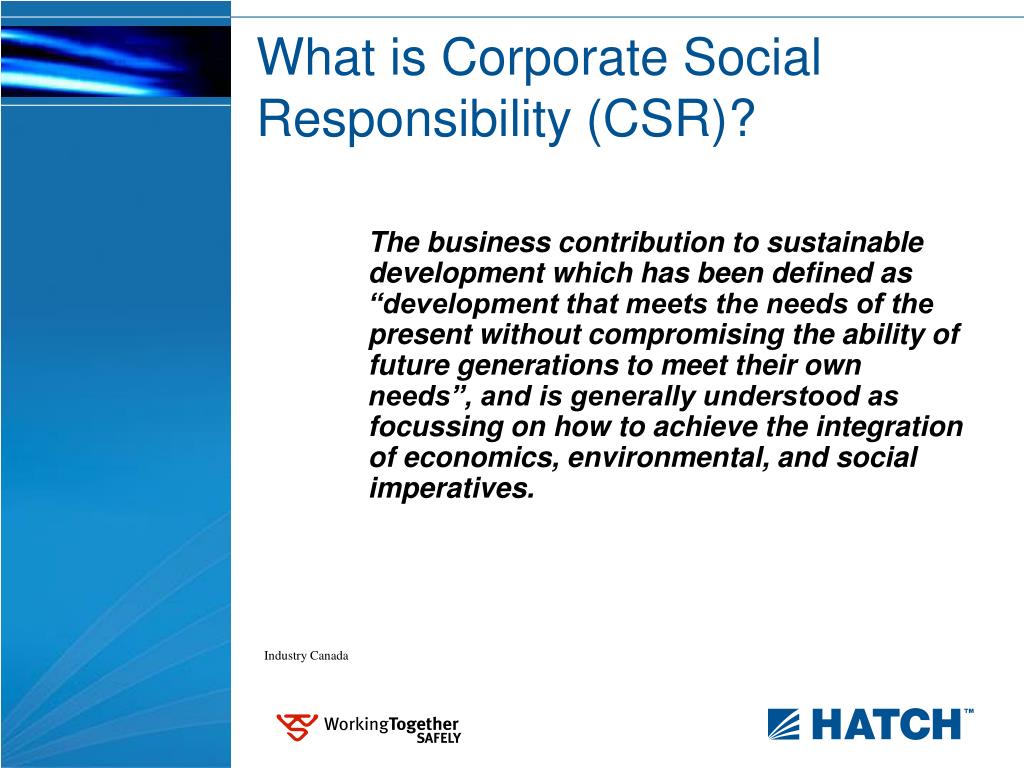 What is Corporate Social Responsibility (CSR)?

The business contribution to sustainable development which has been defined as “development that meets the needs of the present without compromising the ability of future generations to meet their own needs”, and is generally understood as focussing on how to achieve the integration of economics, environmental, and social imperatives.

Industry Canada

WorkingTogether SAFELY

HATCH™